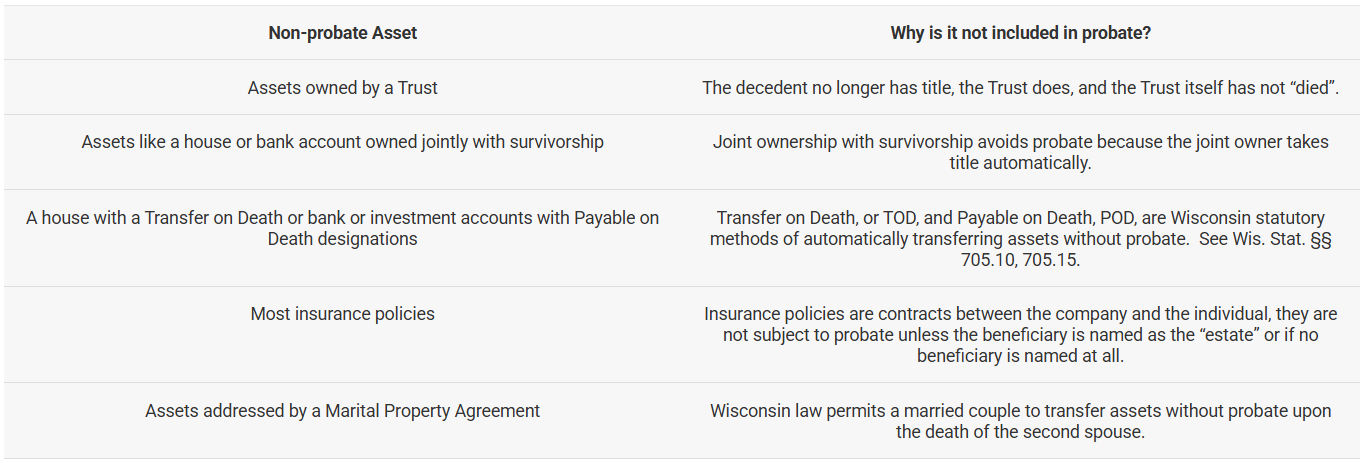 | Non-probate Asset | Why is it not included in probate? |
|---|---|
| Assets owned by a Trust | The decedent no longer has title, the Trust does, and the Trust itself has not “died”. |
| Assets like a house or bank account owned jointly with survivorship | Joint ownership with survivorship avoids probate because the joint owner takes title automatically. |
| A house with a Transfer on Death or bank or investment accounts with Payable on Death designations | Transfer on Death, or TOD, and Payable on Death, POD, are Wisconsin statutory methods of automatically transferring assets without probate. See Wis. Stat. §§ 705.10, 705.15. |
| Most insurance policies | Insurance policies are contracts between the company and the individual, they are not subject to probate unless the beneficiary is named as the “estate” or if no beneficiary is named at all. |
| Assets addressed by a Marital Property Agreement | Wisconsin law permits a married couple to transfer assets without probate upon the death of the second spouse. |